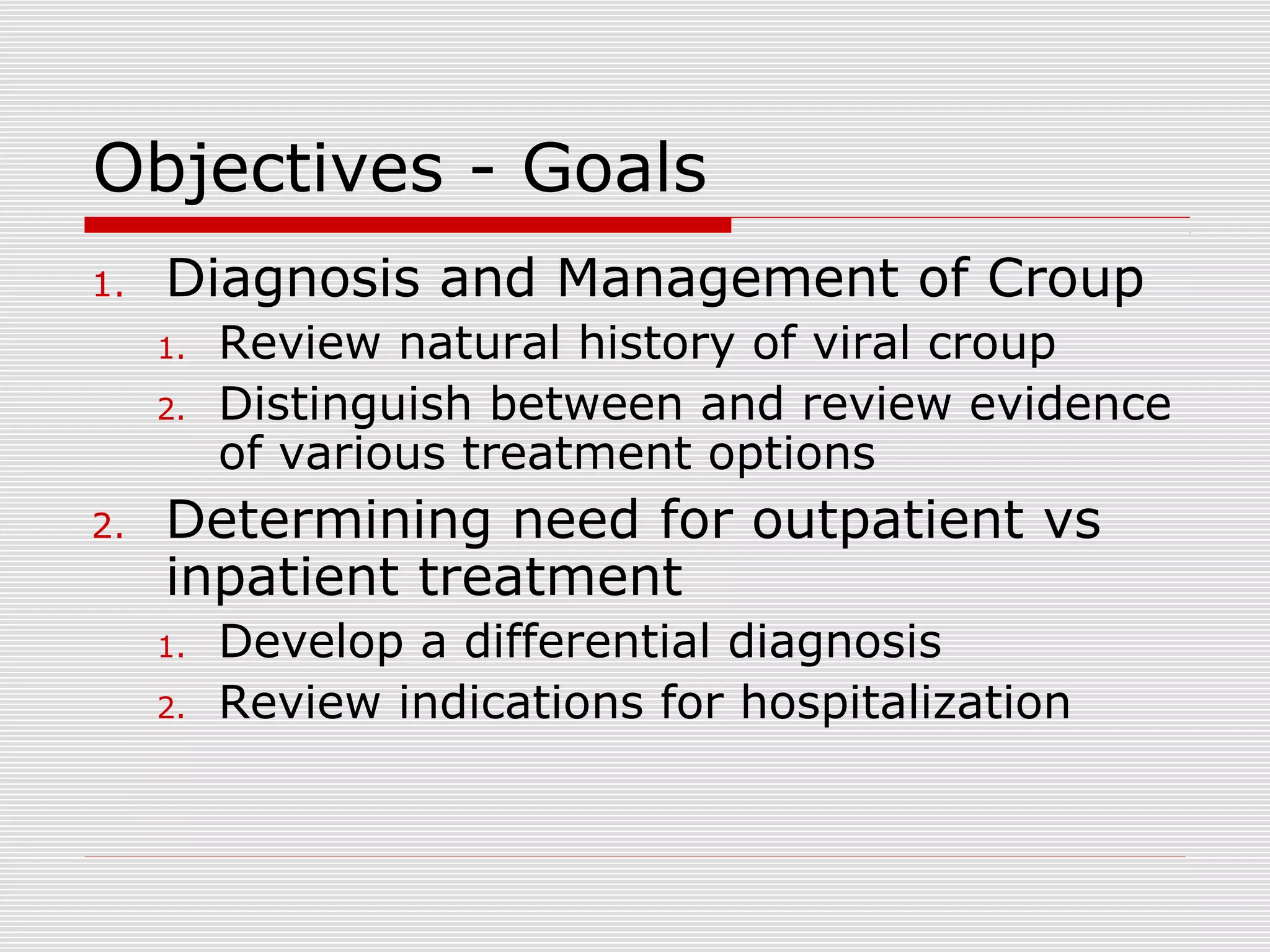 Objectives - Goals

1. Diagnosis and Management of Croup
   1. Review natural history of viral croup
   2. Distinguish between and review evidence of various treatment options
2. Determining need for outpatient vs inpatient treatment
   1. Develop a differential diagnosis
   2. Review indications for hospitalization